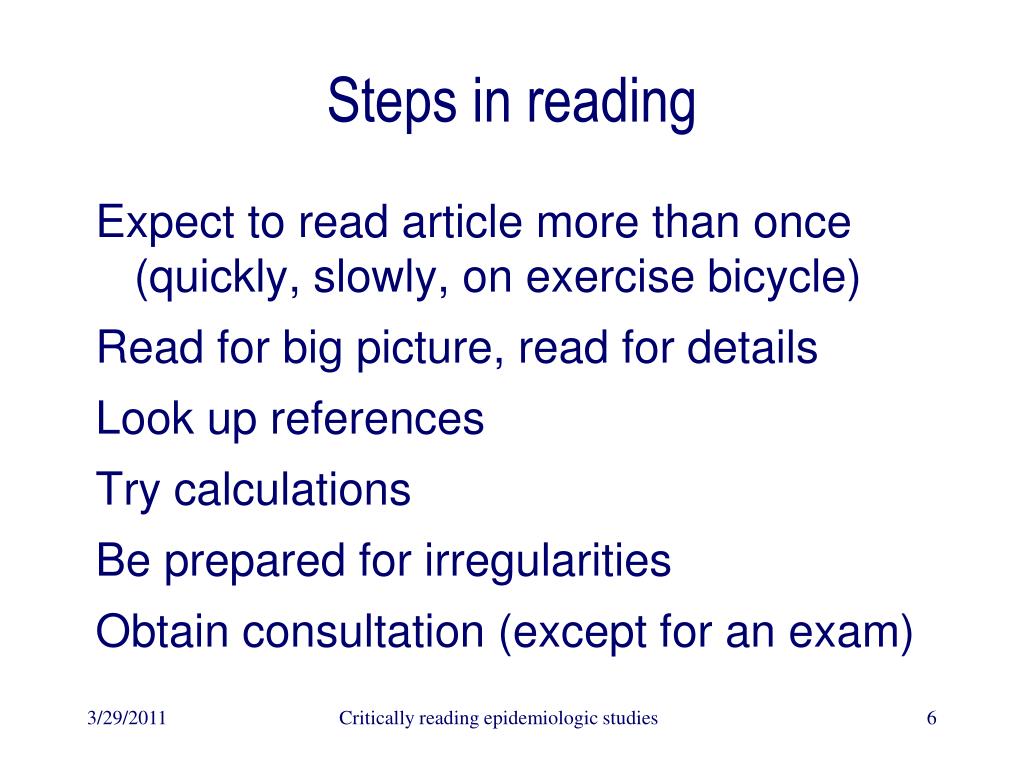 Steps in reading

Expect to read article more than once (quickly, slowly, on exercise bicycle)

Read for big picture, read for details

Look up references

Try calculations

Be prepared for irregularities

Obtain consultation (except for an exam)

3/29/2011 Critically reading epidemiologic studies 6